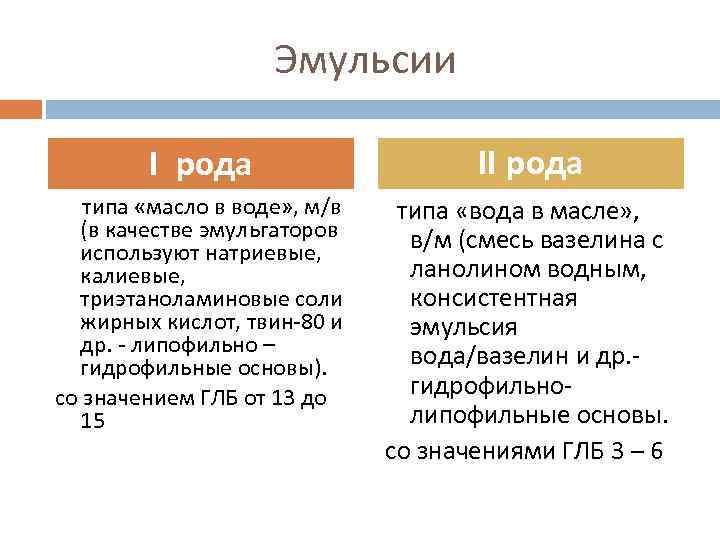 Эмульсии

I рода

типа «масло в воде», м/в (в качестве эмульгаторов используют натриевые, калиевые, триэтаноламиновые соли жирных кислот, твин-80 и др. - липофильно – гидрофильные основы).

со значением ГЛБ от 13 до 15

II рода

типа «вода в масле», в/м (смесь вазелина с ланолином водным, консистентная эмульсия вода/вазелин и др.- гидрофильно-липофильные основы.

со значениями ГЛБ 3 – 6